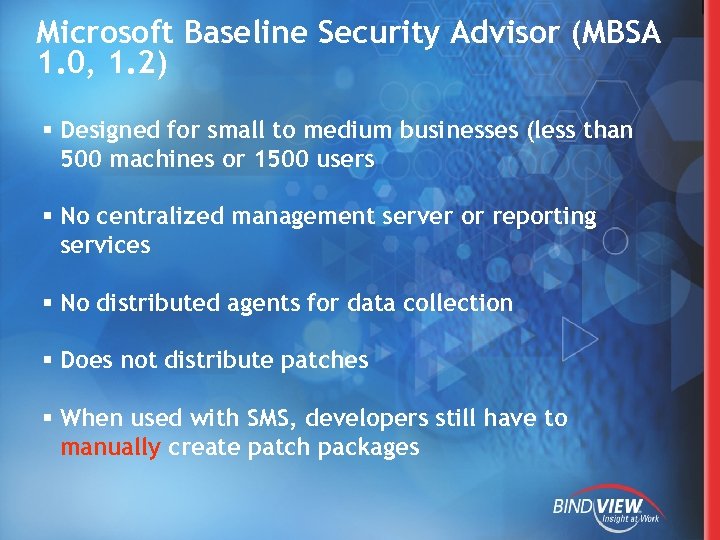 Microsoft Baseline Security Advisor (MBSA 1.0, 1.2)

▪ Designed for small to medium businesses (less than 500 machines or 1500 users

▪ No centralized management server or reporting services

▪ No distributed agents for data collection

▪ Does not distribute patches

▪ When used with SMS, developers still have to manually create patch packages

BINDVIEW
Insight at Work